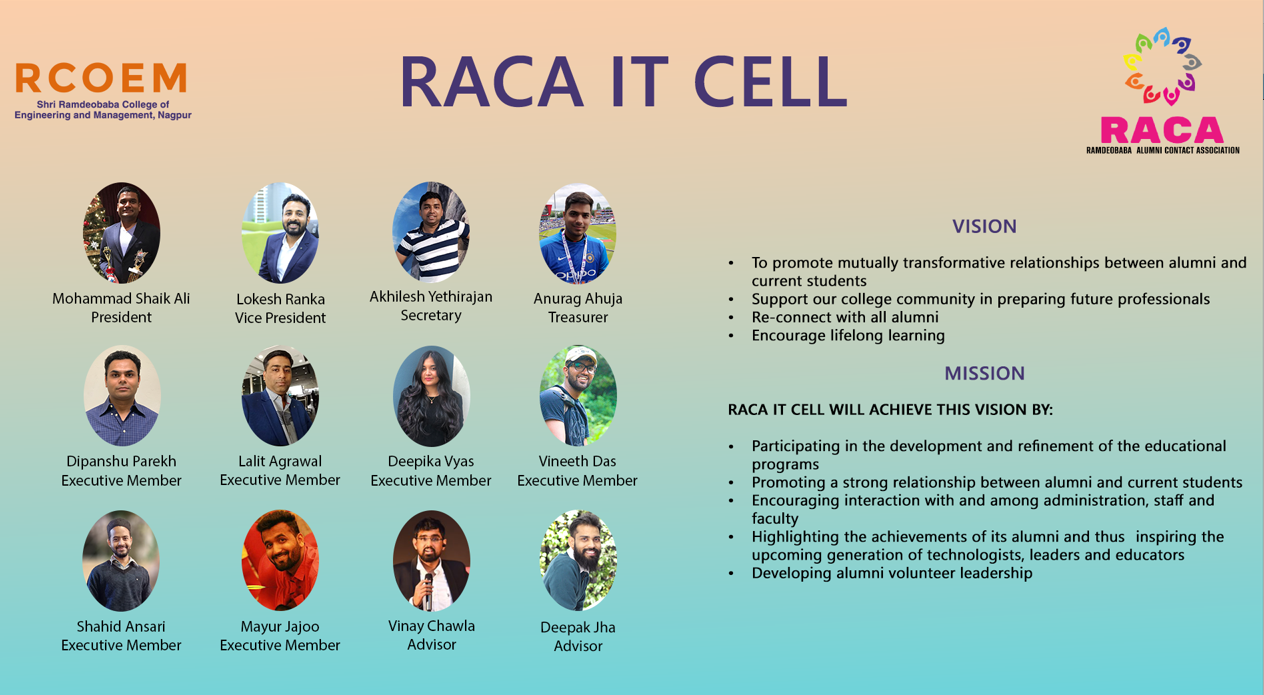 RCOEM
Shri Ramdeobaba College of Engineering and Management, Nagpur

RACA IT CELL

RACA
RAMDEOBABA ALUMNI CONTACT ASSOCIATION

Mohammad Shaik Ali
President

Lokesh Ranka
Vice President

Akhilesh Yethirajan
Secretary

Anurag Ahuja
Treasurer

Dipanshu Parekh
Executive Member

Lalit Agrawal
Executive Member

Deepika Vyas
Executive Member

Vineeth Das
Executive Member

Shahid Ansari
Executive Member

Mayur Jajoo
Executive Member

Vinay Chawla
Advisor

Deepak Jha
Advisor

VISION

• To promote mutually transformative relationships between alumni and current students
• Support our college community in preparing future professionals
• Re-connect with all alumni
• Encourage lifelong learning

MISSION

RACA IT CELL WILL ACHIEVE THIS VISION BY:

• Participating in the development and refinement of the educational programs
• Promoting a strong relationship between alumni and current students
• Encouraging interaction with and among administration, staff and faculty
• Highlighting the achievements of its alumni and thus inspiring the upcoming generation of technologists, leaders and educators
• Developing alumni volunteer leadership